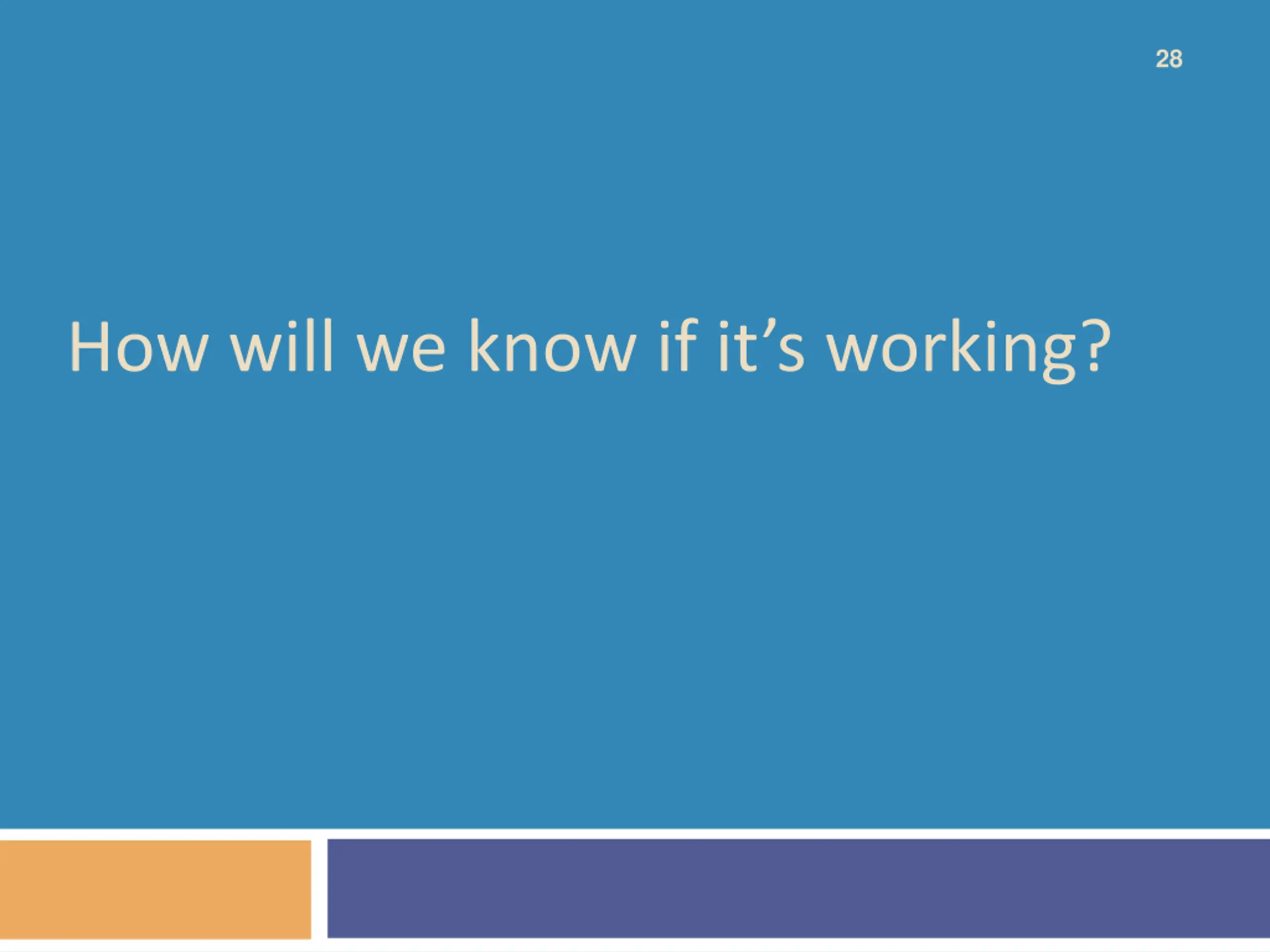 28

How will we know if it’s working?